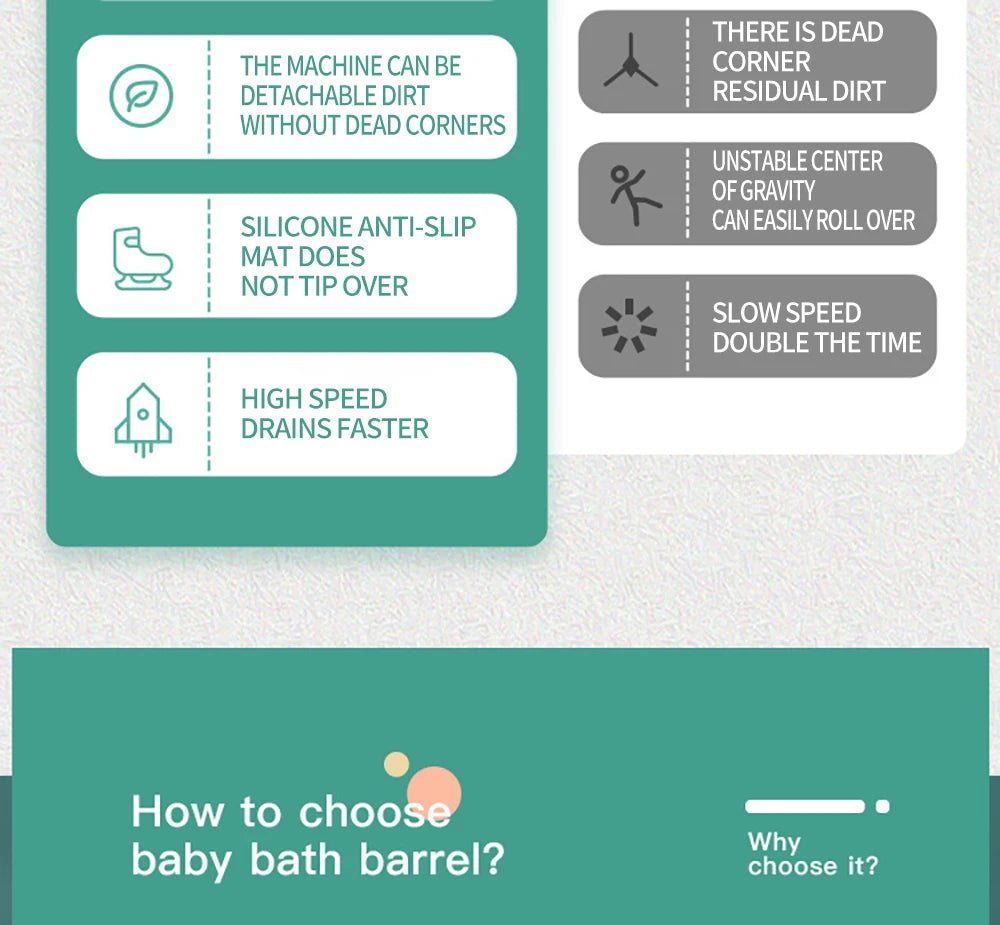 THE MACHINE CAN BE DETACHABLE DIRT WITHOUT DEAD CORNERS

SILICONE ANTI-SLIP MAT DOES NOT TIP OVER

HIGH SPEED DRAINS FASTER

THERE IS DEAD CORNER RESIDUAL DIRT

UNSTABLE CENTER OF GRAVITY CAN EASILY ROLL OVER

SLOW SPEED DOUBLE THE TIME

How to choose baby bath barrel?

Why choose it?